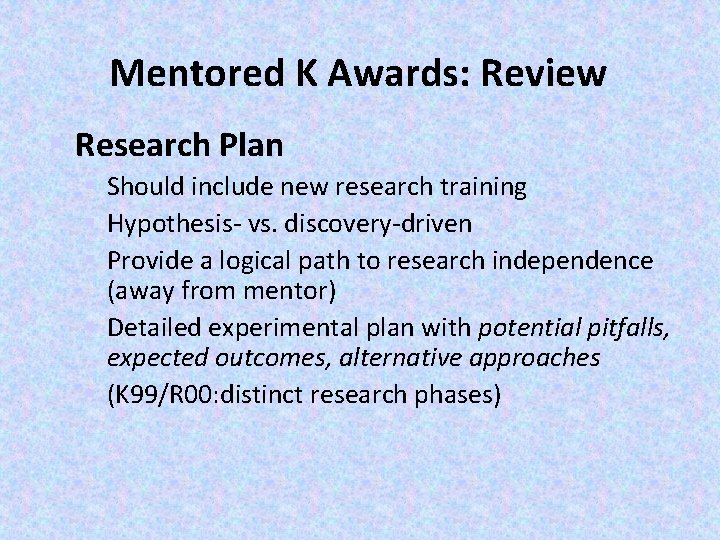 Mentored K Awards: Review

Research Plan

Should include new research training

Hypothesis- vs. discovery-driven

Provide a logical path to research independence (away from mentor)

Detailed experimental plan with potential pitfalls, expected outcomes, alternative approaches

(K99/R00:distinct research phases)